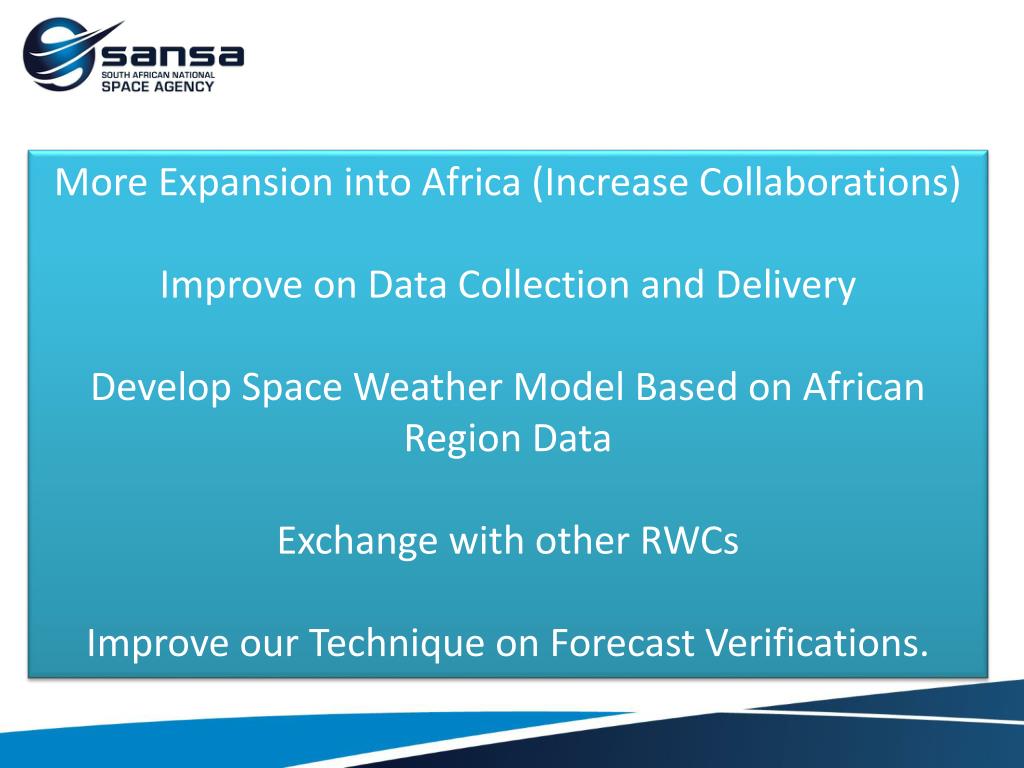 sansa
SOUTH AFRICAN NATIONAL
SPACE AGENCY

More Expansion into Africa (Increase Collaborations)

Improve on Data Collection and Delivery

Develop Space Weather Model Based on African Region Data

Exchange with other RWCs

Improve our Technique on Forecast Verifications.